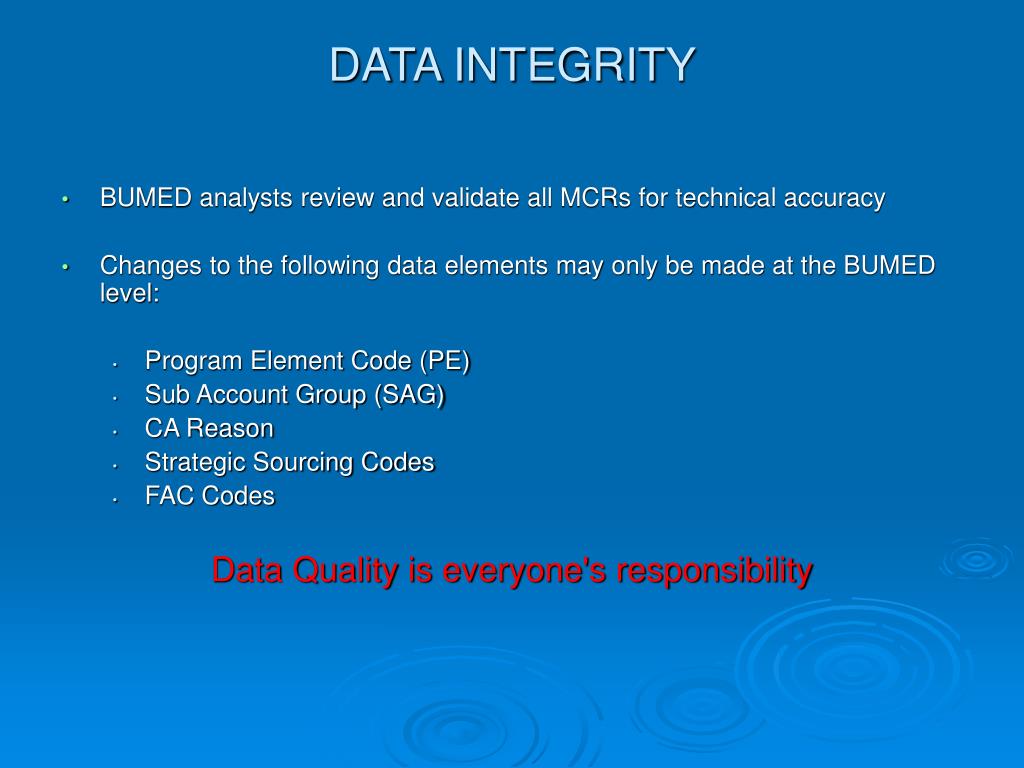 DATA INTEGRITY

• BUMED analysts review and validate all MCRs for technical accuracy

• Changes to the following data elements may only be made at the BUMED level:

• Program Element Code (PE)
• Sub Account Group (SAG)
• CA Reason
• Strategic Sourcing Codes
• FAC Codes

Data Quality is everyone's responsibility